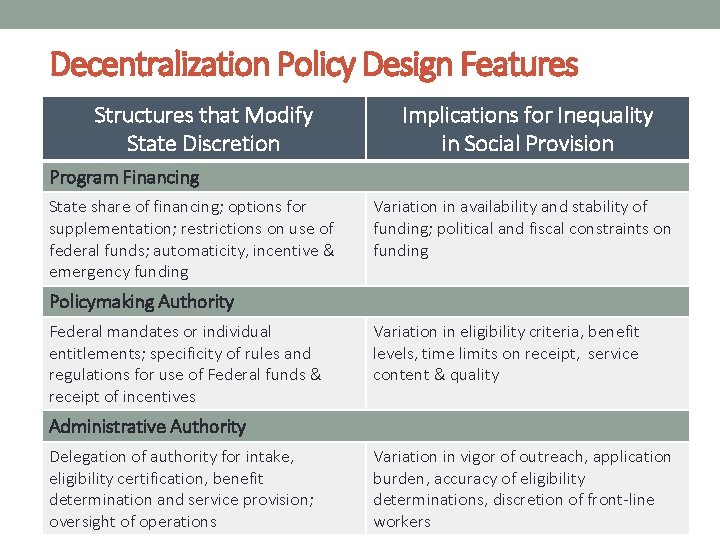 Decentralization Policy Design Features

| Structures that Modify State Discretion | Implications for Inequality in Social Provision |
|---|---|
| Program Financing | |
| State share of financing; options for supplementation; restrictions on use of federal funds; automaticity, incentive & emergency funding | Variation in availability and stability of funding; political and fiscal constraints on funding |
| Policymaking Authority | |
| Federal mandates or individual entitlements; specificity of rules and regulations for use of Federal funds & receipt of incentives | Variation in eligibility criteria, benefit levels, time limits on receipt, service content & quality |
| Administrative Authority | |
| Delegation of authority for intake, eligibility certification, benefit determination and service provision; oversight of operations | Variation in vigor of outreach, application burden, accuracy of eligibility determinations, discretion of front-line workers |